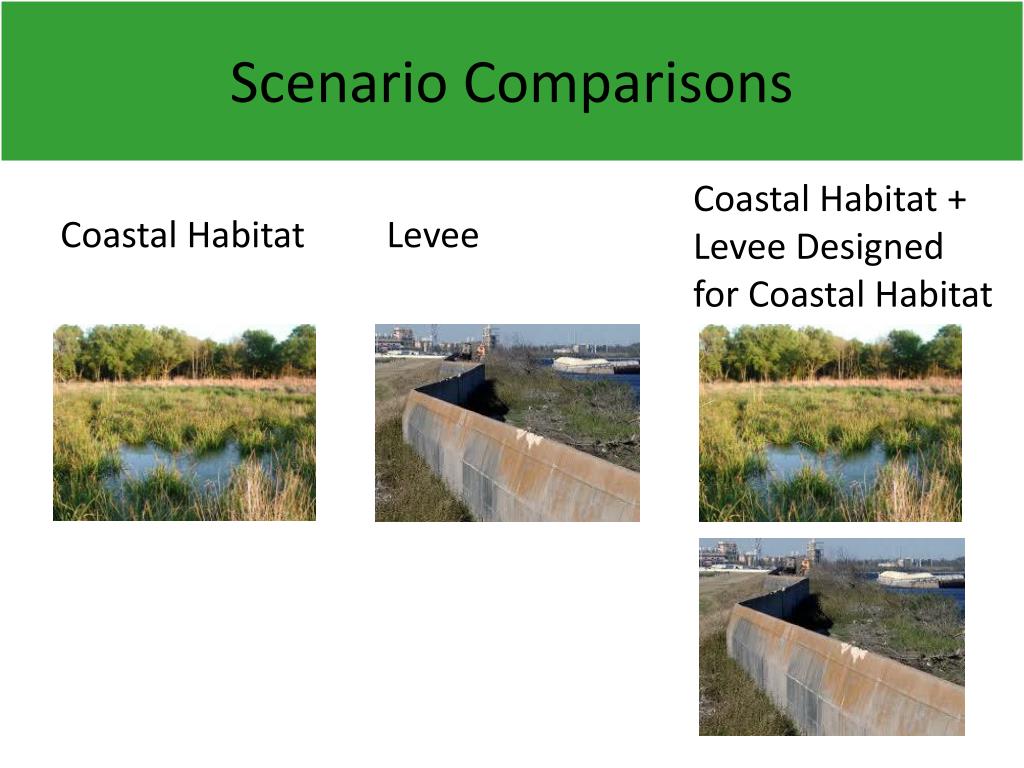 Scenario Comparisons

Coastal Habitat

Levee

Coastal Habitat + Levee Designed for Coastal Habitat